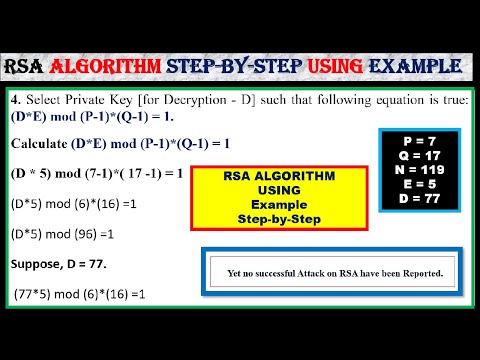 RSA ALGORITHM STEP-BY-STEP USING EXAMPLE

4. Select Private Key [for Decryption - D] such that following equation is true: (D*E) mod (P-1)*(Q-1) = 1.

Calculate (D*E) mod (P-1)*(Q-1) = 1

(D * 5) mod (7-1)*( 17 -1) = 1

(D*5) mod (6)*(16) =1

(D*5) mod (96) =1

Suppose, D = 77.

(77*5) mod (6)*(16) =1

P = 7
Q = 17
N = 119
E = 5
D = 77

RSA ALGORITHM
USING
Example
Step-by-Step

Yet no successful Attack on RSA have been Reported.